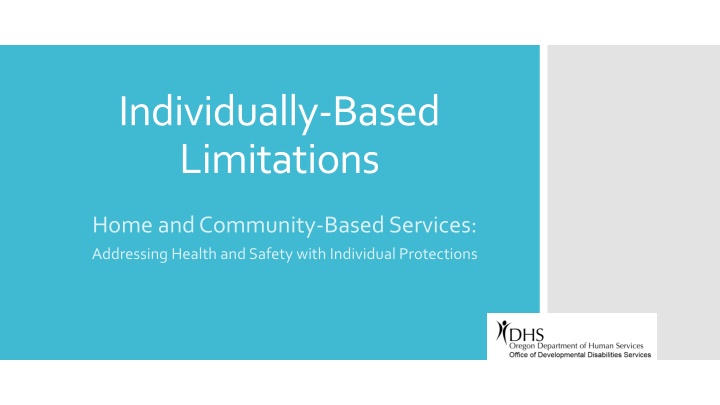 Individually-Based Limitations

Home and Community-Based Services:
Addressing Health and Safety with Individual Protections

DHS
Oregon Department of Human Services
Office of Developmental Disabilities Services